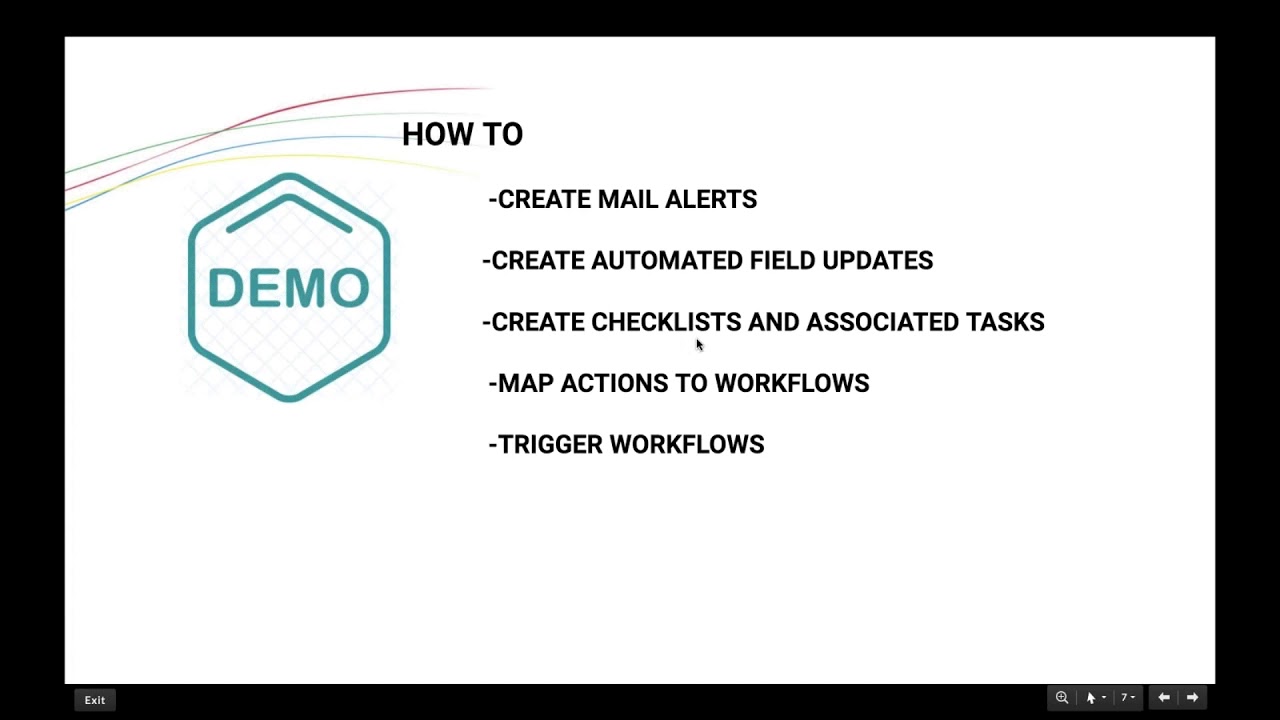 HOW TO

DEMO

-CREATE MAIL ALERTS

-CREATE AUTOMATED FIELD UPDATES

-CREATE CHECKLISTS AND ASSOCIATED TASKS

-MAP ACTIONS TO WORKFLOWS

-TRIGGER WORKFLOWS

Exit

7